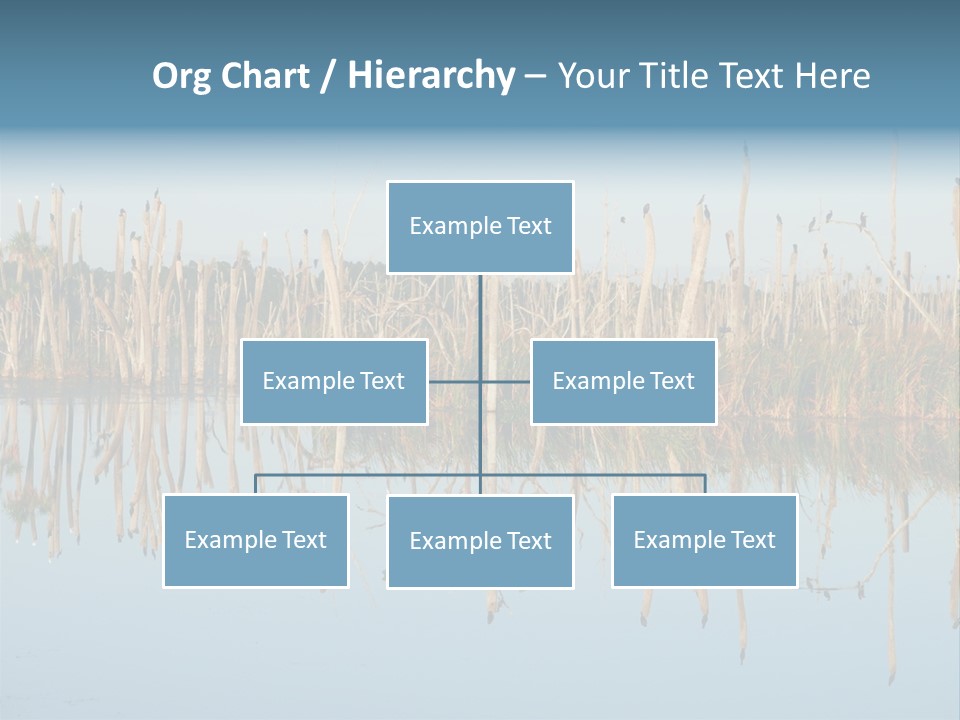 Org Chart / Hierarchy – Your Title Text Here

Example Text

Example Text

Example Text

Example Text

Example Text

Example Text